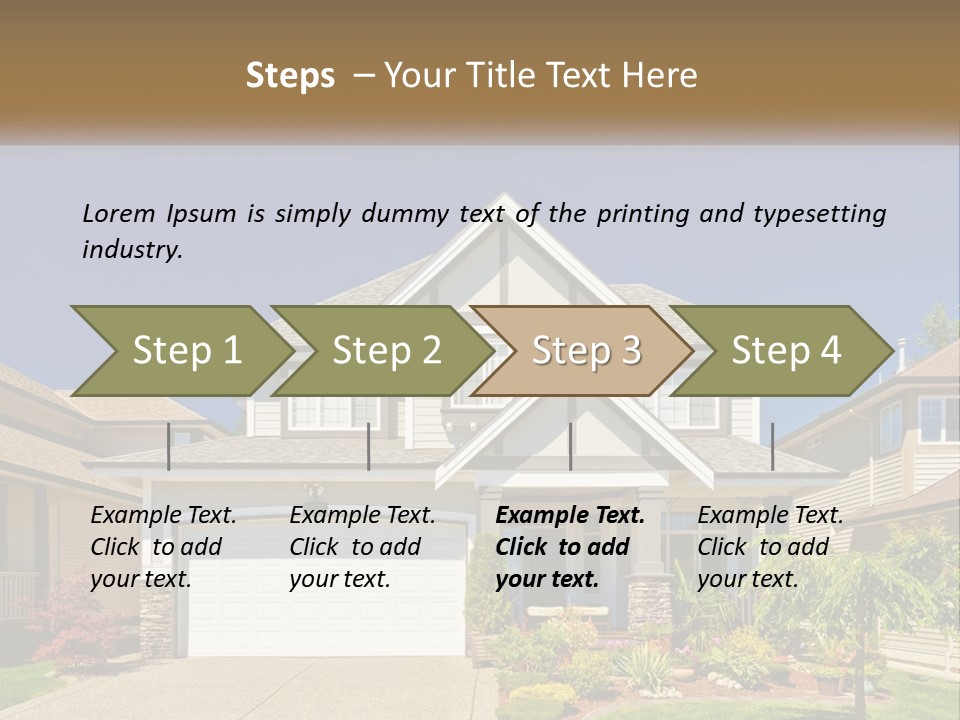 Steps – Your Title Text Here

Lorem Ipsum is simply dummy text of the printing and typesetting industry.

Step 1

Step 2

Step 3

Step 4

Example Text. Click to add your text.

Example Text. Click to add your text.

Example Text. Click to add your text.

Example Text. Click to add your text.